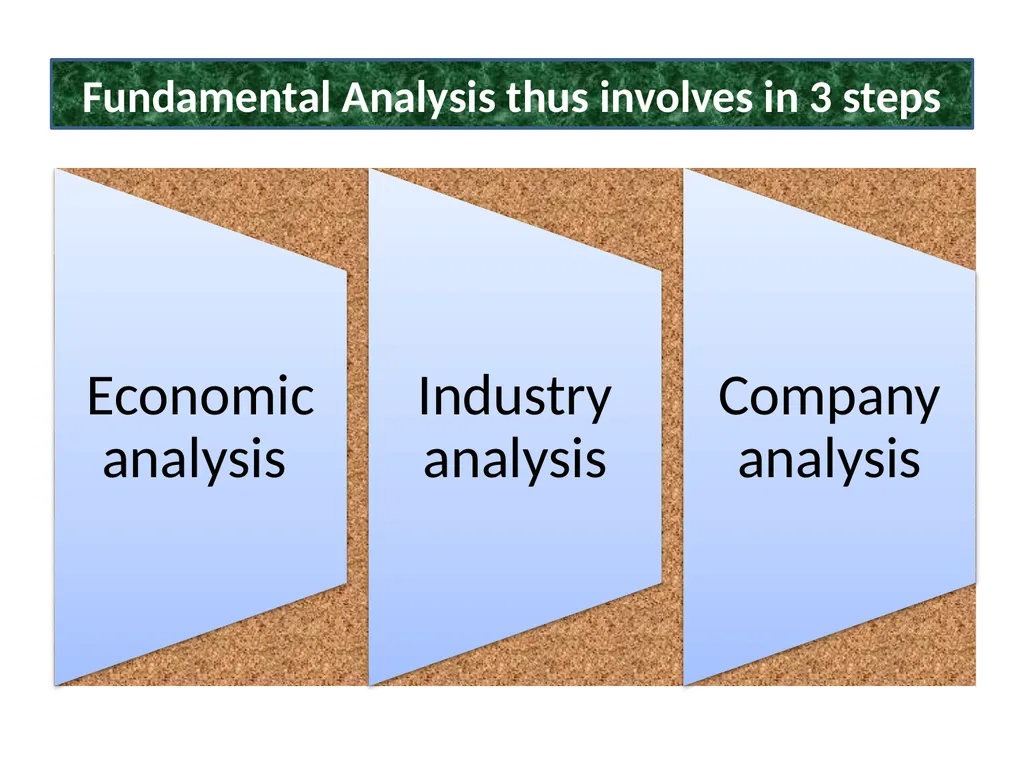 Fundamental Analysis thus involves in 3 steps

Economic analysis

Industry analysis

Company analysis